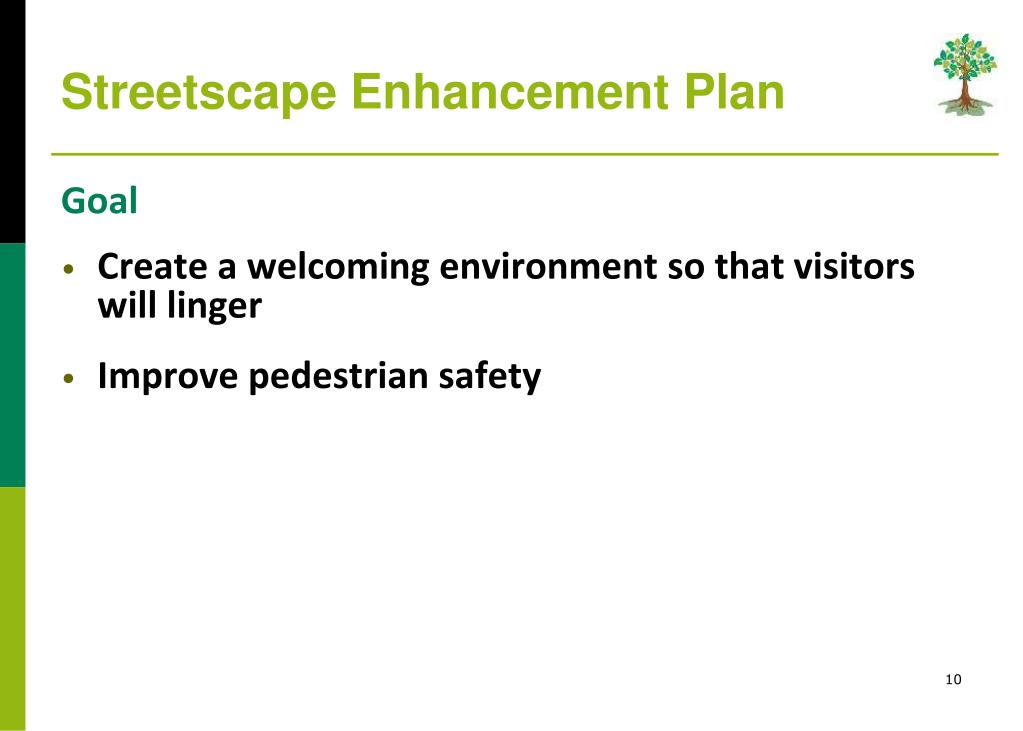 Streetscape Enhancement Plan

Goal

• Create a welcoming environment so that visitors will linger

• Improve pedestrian safety

10